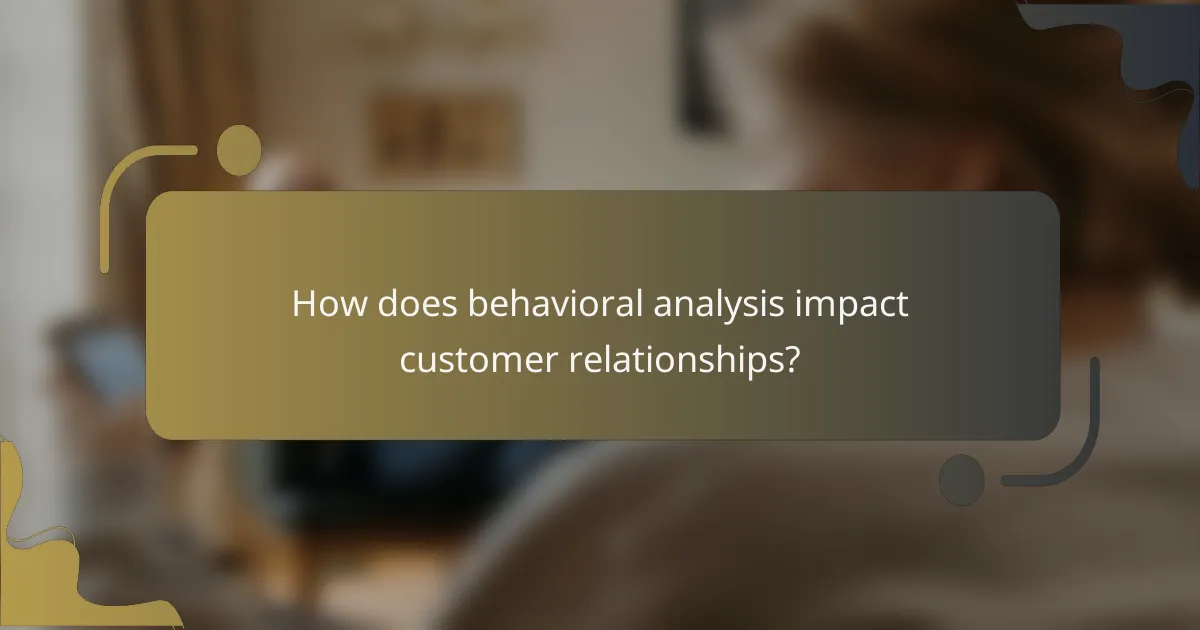 How does behavioral analysis impact customer relationships?